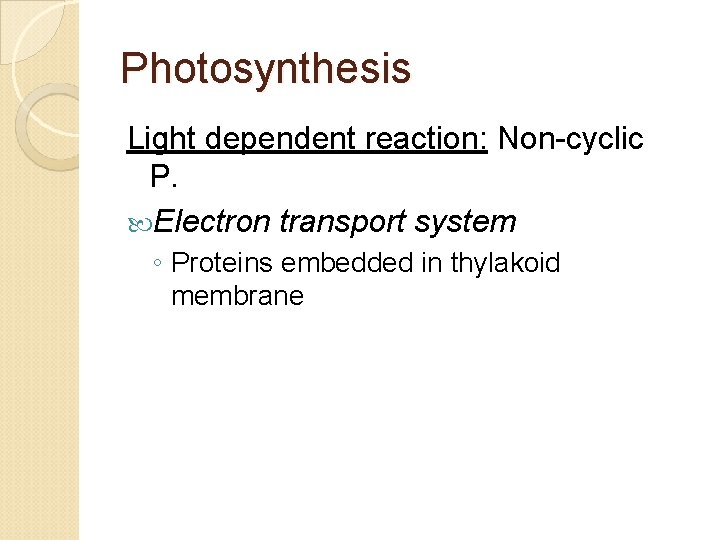 Photosynthesis

Light dependent reaction: Non-cyclic P.

Electron transport system

◦ Proteins embedded in thylakoid membrane